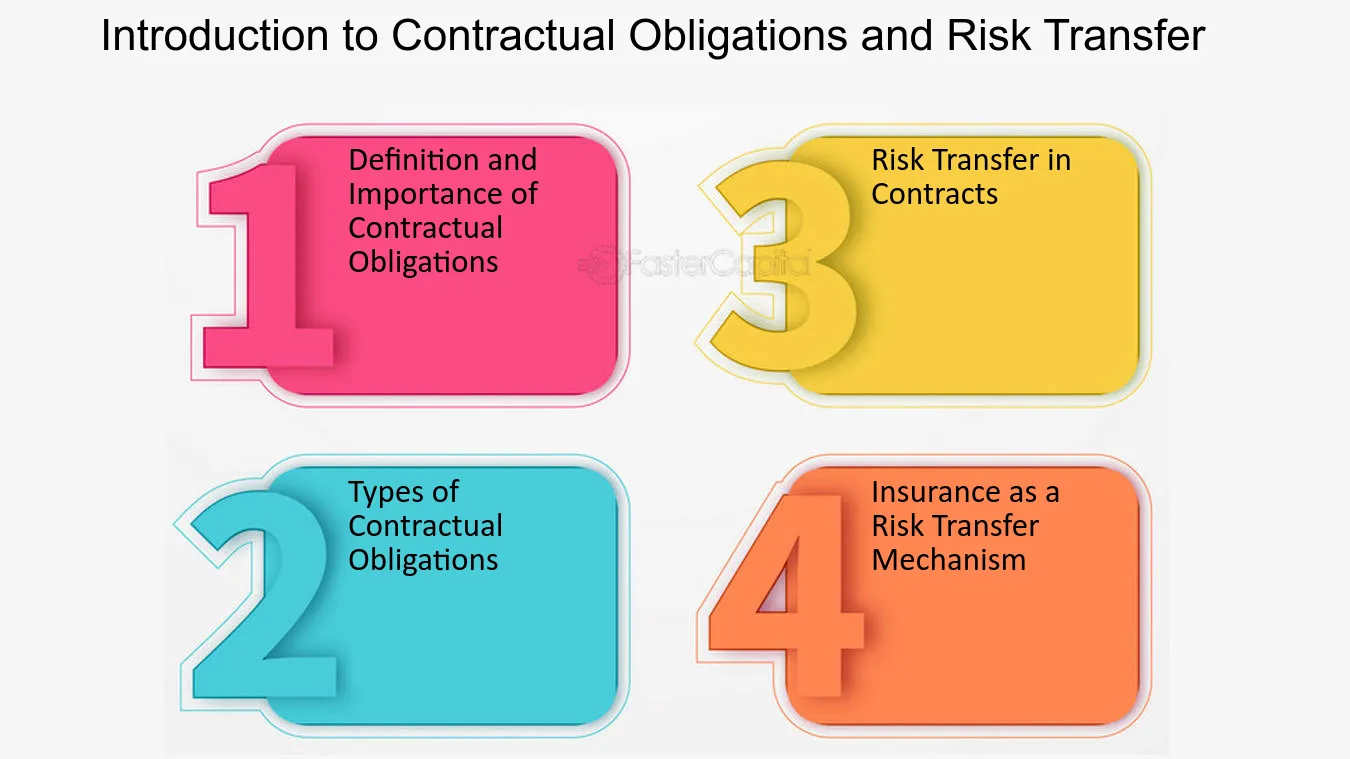 Introduction to Contractual Obligations and Risk Transfer

1
Definition and Importance of Contractual Obligations

2
Types of Contractual Obligations

3
Risk Transfer in Contracts

4
Insurance as a Risk Transfer Mechanism

FasterCapital